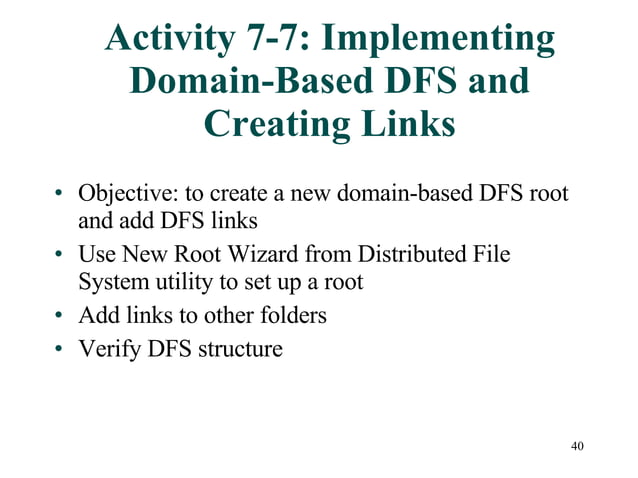 Activity 7-7: Implementing Domain-Based DFS and Creating Links

• Objective: to create a new domain-based DFS root and add DFS links
• Use New Root Wizard from Distributed File System utility to set up a root
• Add links to other folders
• Verify DFS structure

40